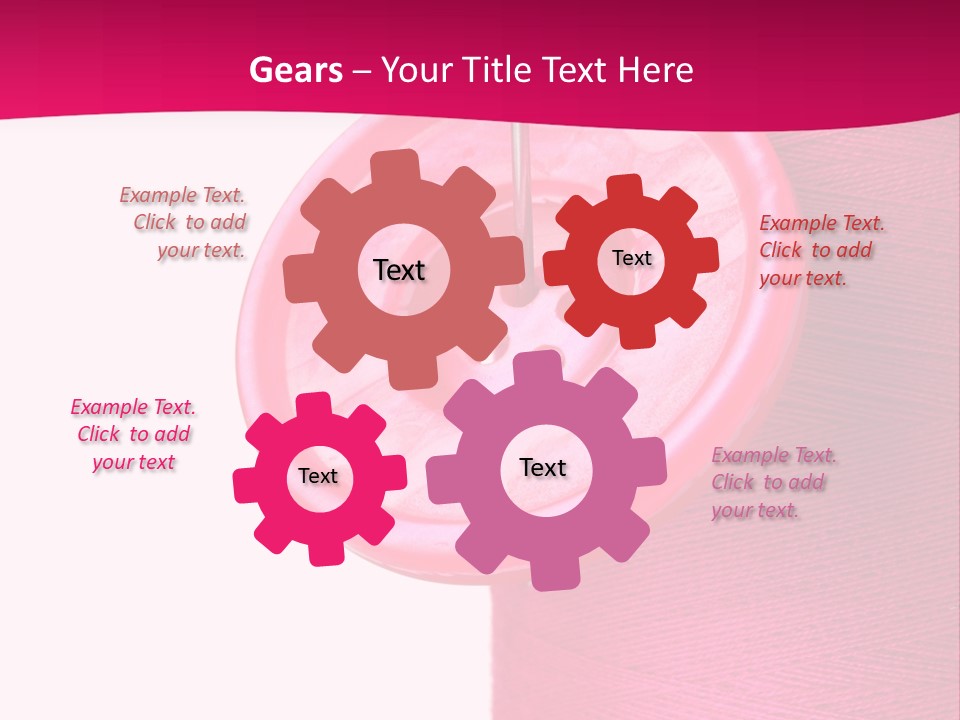 Gears – Your Title Text Here

Example Text. Click to add your text.

Text

Text

Example Text. Click to add your text.

Example Text. Click to add your text

Text

Text

Example Text. Click to add your text.